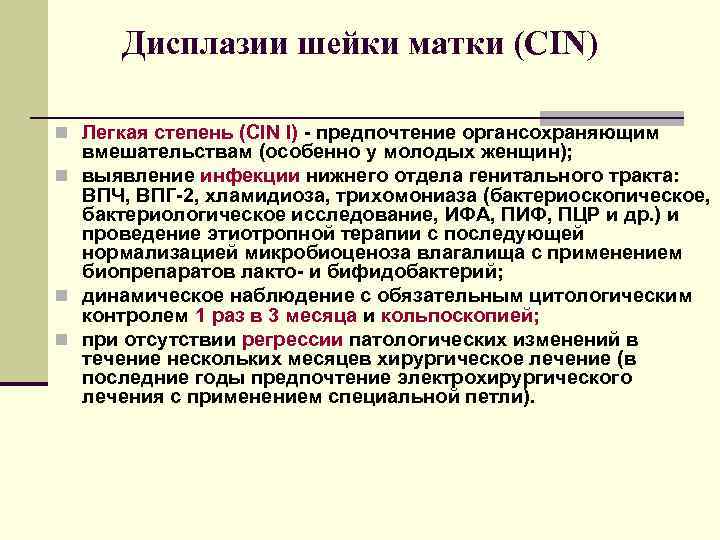 Дисплазии шейки матки (CIN)

Легкая степень (CIN I) - предпочтение органсохраняющим вмешательствам (особенно у молодых женщин);

выявление инфекции нижнего отдела генитального тракта: ВПЧ, ВПГ-2, хламидиоза, трихомониаза (бактериоскопическое, бактериологическое исследование, ИФА, ПИФ, ПЦР и др.) и проведение этиотропной терапии с последующей нормализацией микробиоценоза влагалища с применением биопрепаратов лакто- и бифидобактерий;

динамическое наблюдение с обязательным цитологическим контролем 1 раз в 3 месяца и кольпоскопией;

при отсутствии регрессии патологических изменений в течение нескольких месяцев хирургическое лечение (в последние годы предпочтение электрохирургического лечения с применением специальной петли).